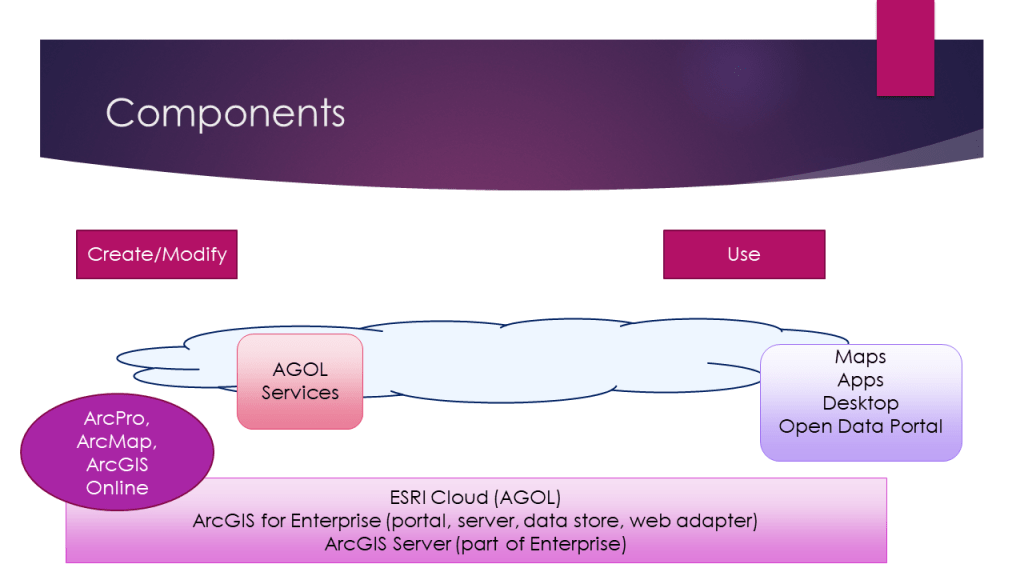 Components

Create/Modify

Use

AGOL Services

Maps
Apps
Desktop
Open Data Portal

ArcPro, ArcMap, ArcGIS Online

ESRI Cloud (AGOL)
ArcGIS for Enterprise (portal, server, data store, web adapter)
ArcGIS Server (part of Enterprise)